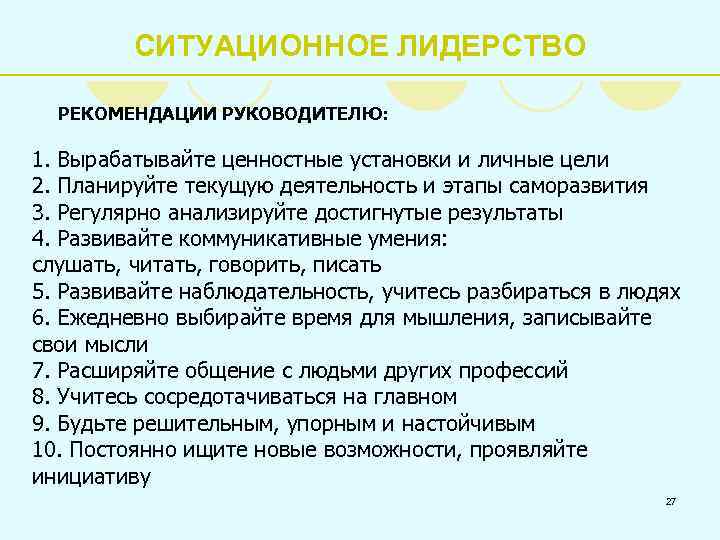 СИТУАЦИОННОЕ ЛИДЕРСТВО

РЕКОМЕНДАЦИИ РУКОВОДИТЕЛЮ:

1. Вырабатывайте ценностные установки и личные цели
2. Планируйте текущую деятельность и этапы саморазвития
3. Регулярно анализируйте достигнутые результаты
4. Развивайте коммуникативные умения: слушать, читать, говорить, писать
5. Развивайте наблюдательность, учитесь разбираться в людях
6. Ежедневно выбирайте время для мышления, записывайте свои мысли
7. Расширяйте общение с людьми других профессий
8. Учитесь сосредотачиваться на главном
9. Будьте решительным, упорным и настойчивым
10. Постоянно ищите новые возможности, проявляйте инициативу

27